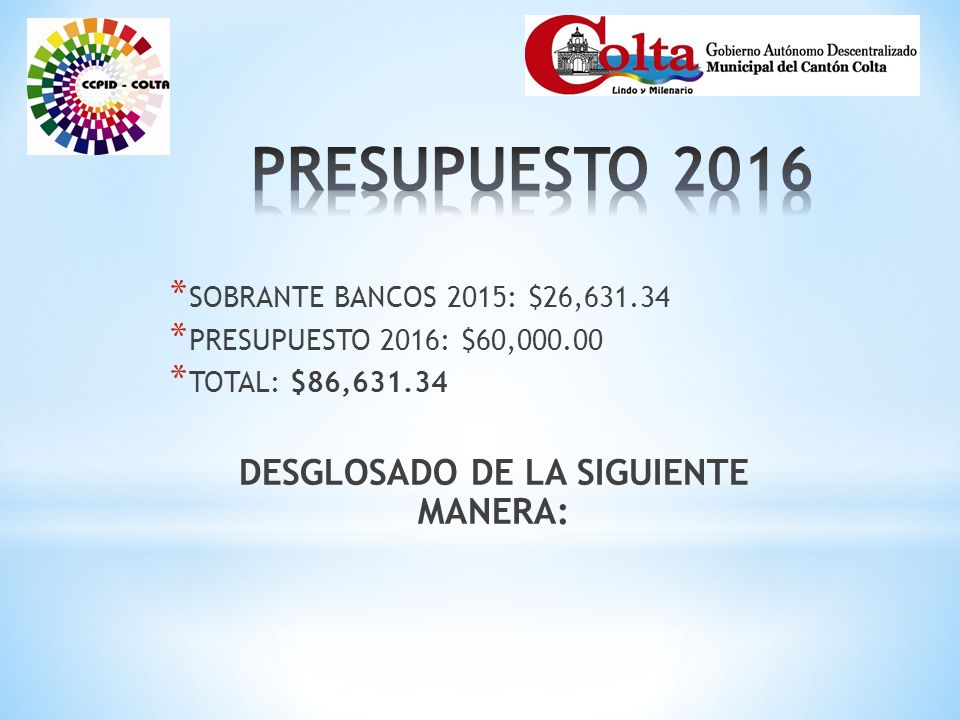 CCPID - COLTA

Colta
Lindo y Milenario
Gobierno Autónomo Descentralizado Municipal del Cantón Colta

PRESUPUESTO 2016

* SOBRANTE BANCOS 2015: \$26,631.34
* PRESUPUESTO 2016: \$60,000.00
* TOTAL: **\$86,631.34**

DESGLOSADO DE LA SIGUIENTE MANERA: